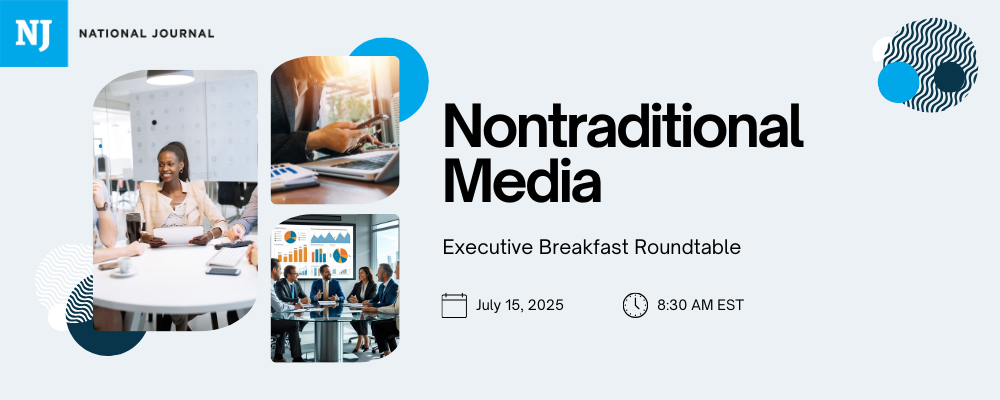 NJ NATIONAL JOURNAL

Nontraditional Media

Executive Breakfast Roundtable

July 15, 2025

8:30 AM EST